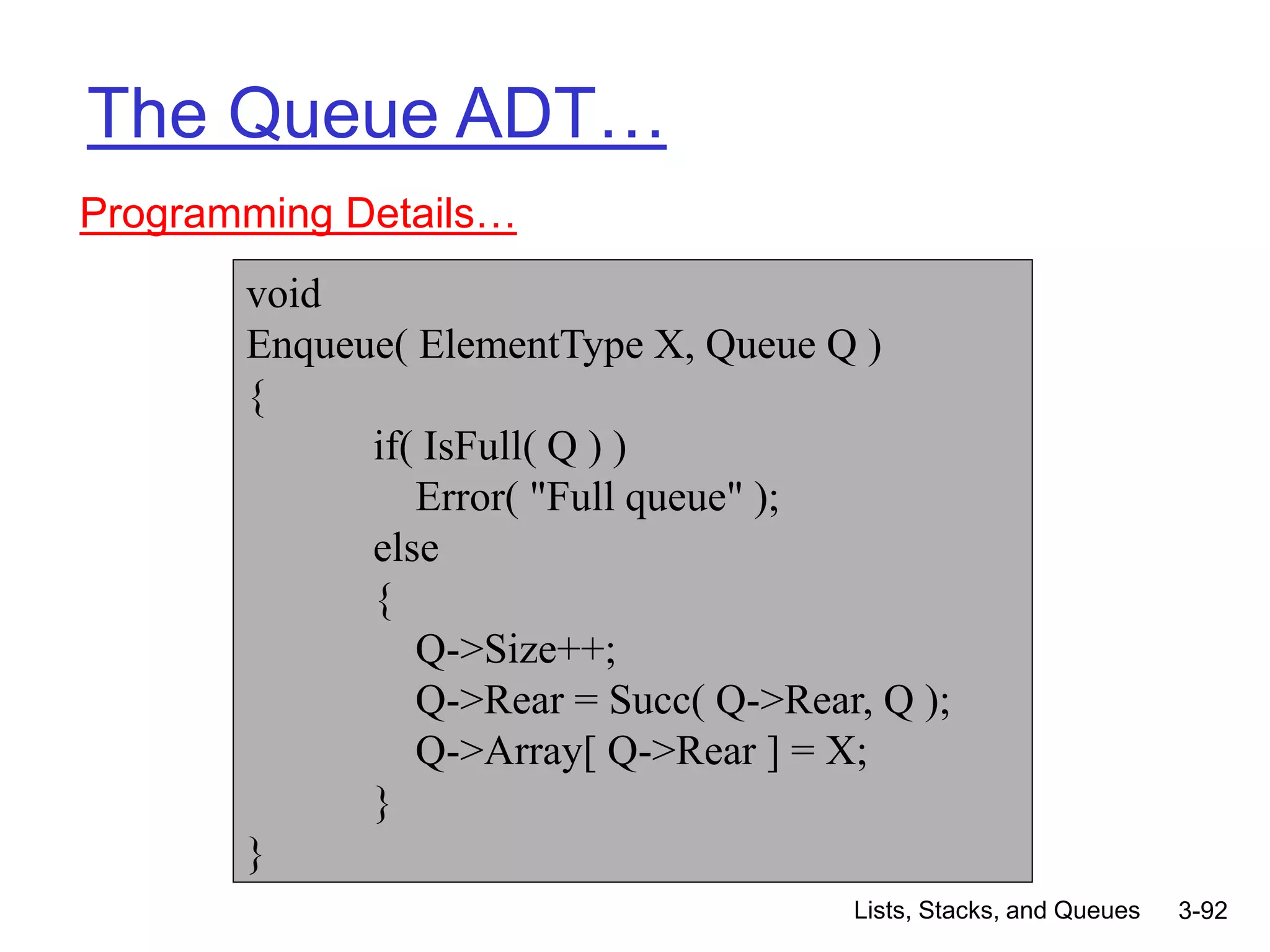 The Queue ADT…

Programming Details…

void
Enqueue( ElementType X, Queue Q )
{
    if( IsFull( Q ) )
        Error( "Full queue" );
    else
    {
        Q->Size++;
        Q->Rear = Succ( Q->Rear, Q );
        Q->Array[ Q->Rear ] = X;
    }
}

Lists, Stacks, and Queues 3-92